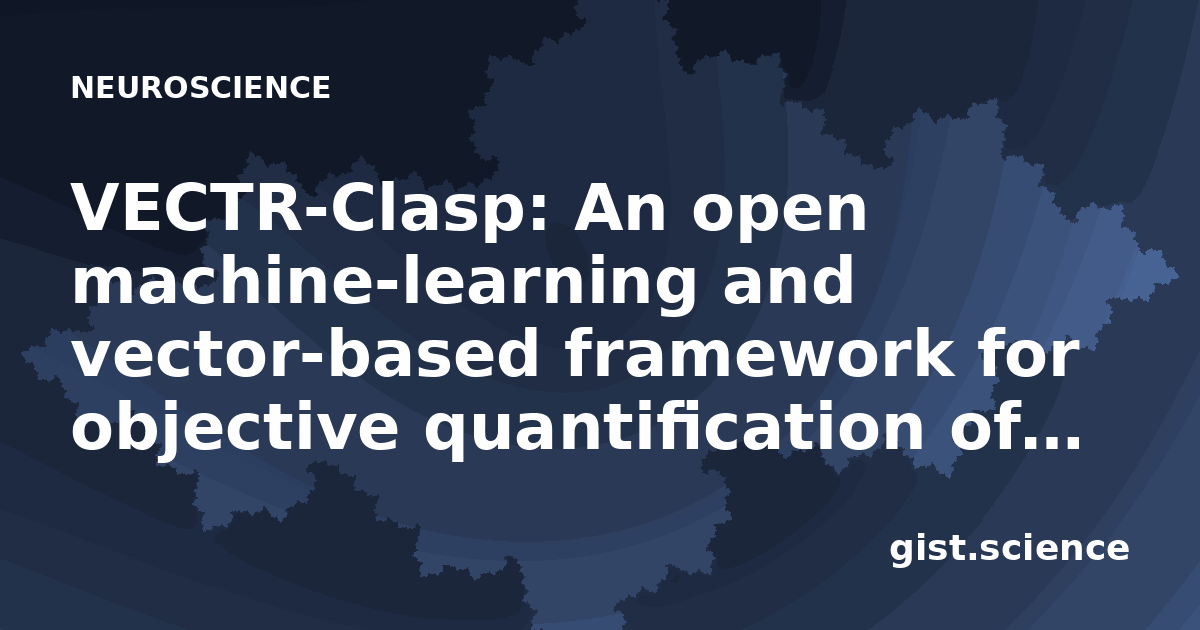 NEUROSCIENCE

VECTR-Clasp: An open machine-learning and vector-based framework for objective quantification of...

gist.science